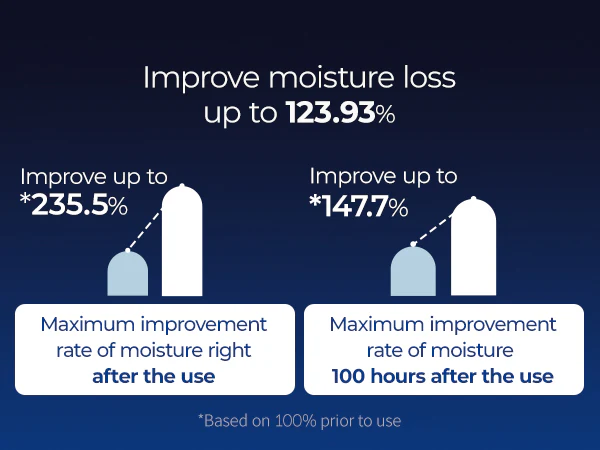 Improve moisture loss up to 123.93%

Improve up to *235.5%

Maximum improvement rate of moisture right after the use

Improve up to *147.7%

Maximum improvement rate of moisture 100 hours after the use

*Based on 100% prior to use